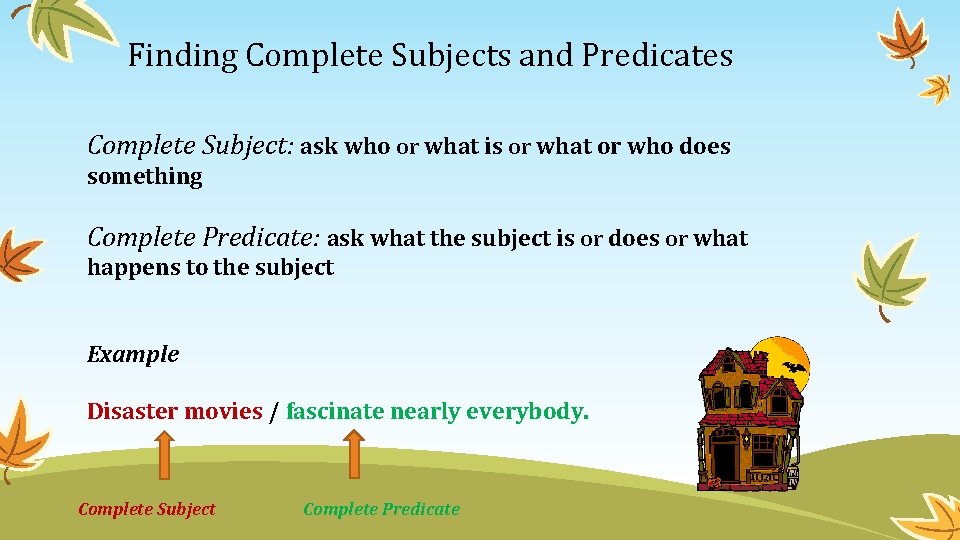 Finding Complete Subjects and Predicates

Complete Subject: ask who or what is or what or who does something

Complete Predicate: ask what the subject is or does or what happens to the subject

Example

Disaster movies / fascinate nearly everybody.

Complete Subject

Complete Predicate